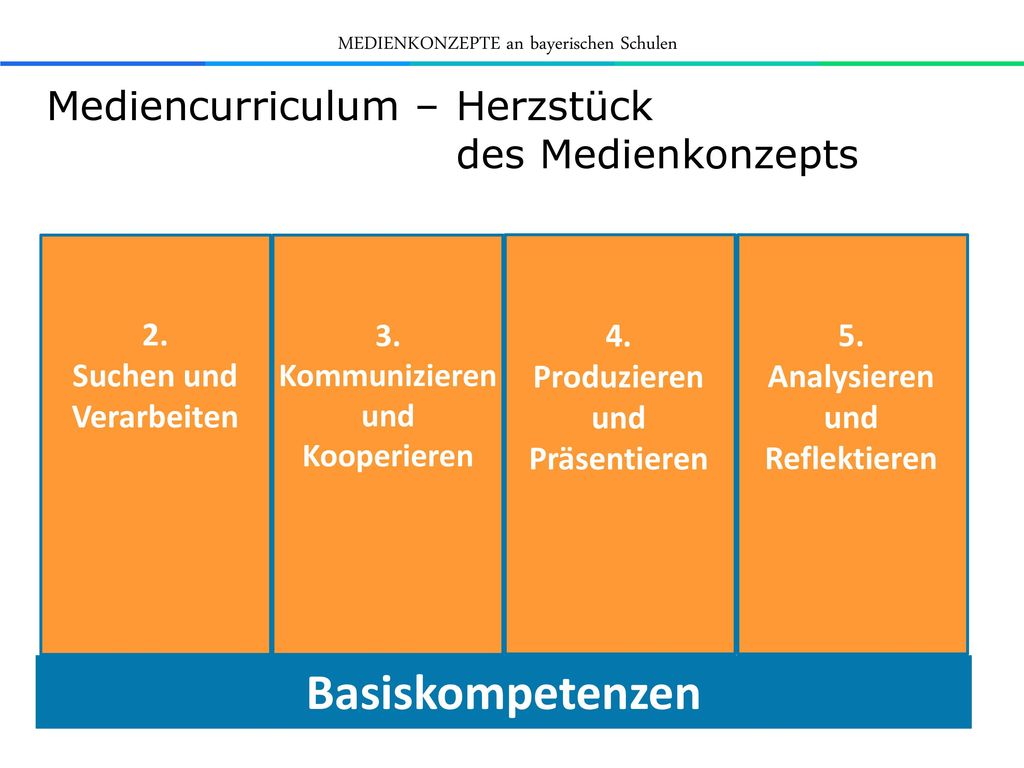 MEDIENKONZEPTE an bayerischen Schulen

Mediencurriculum – Herzstück des Medienkonzepts

2. Suchen und Verarbeiten

3. Kommunizieren und Kooperieren

4. Produzieren und Präsentieren

5. Analysieren und Reflektieren

Basiskompetenzen